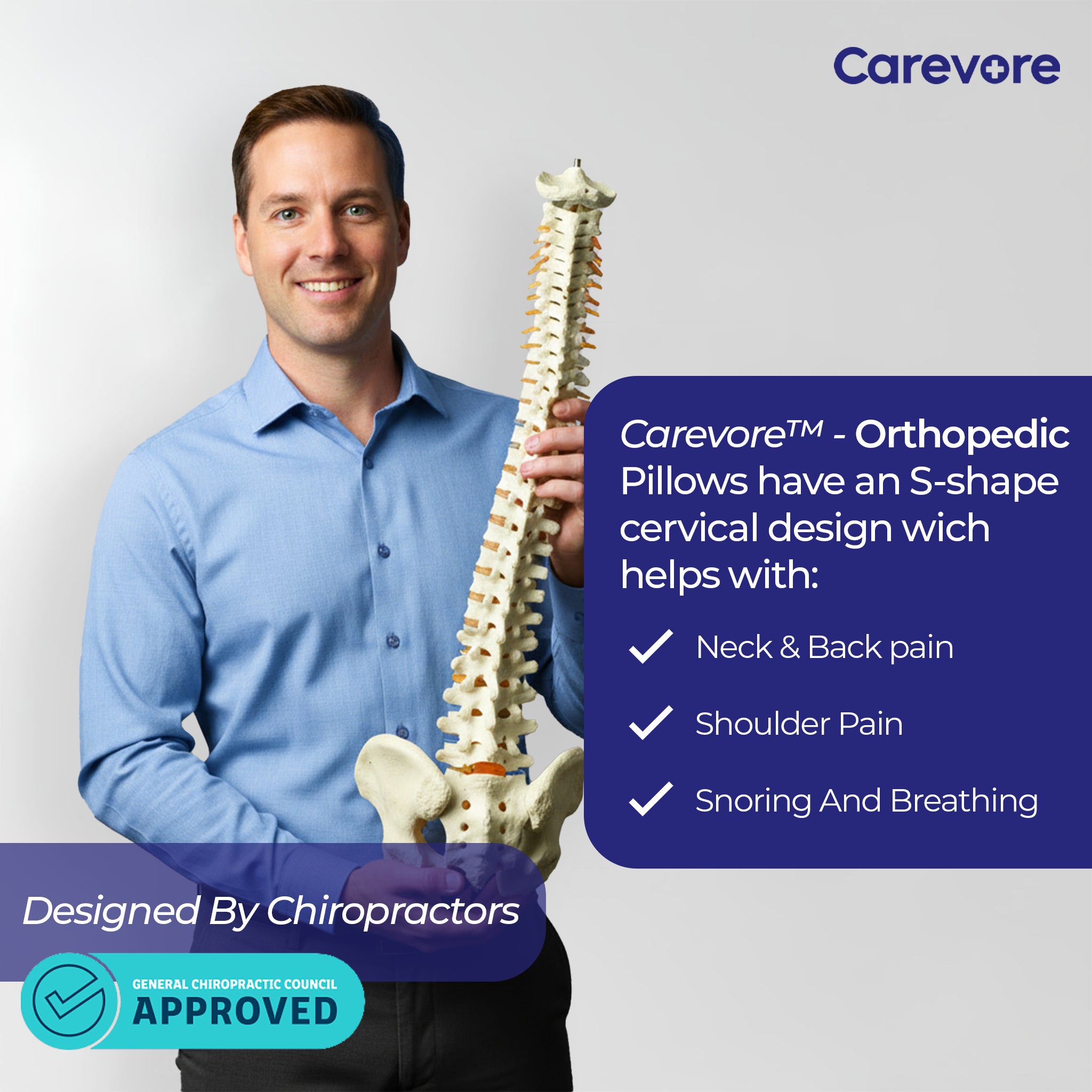 Carevore

Carevore™ - Orthopedic Pillows have an S-shape cervical design wich helps with:

Neck & Back pain

Shoulder Pain

Snoring And Breathing

Designed By Chiropractors

GENERAL CHIROPRACTIC COUNCIL
APPROVED